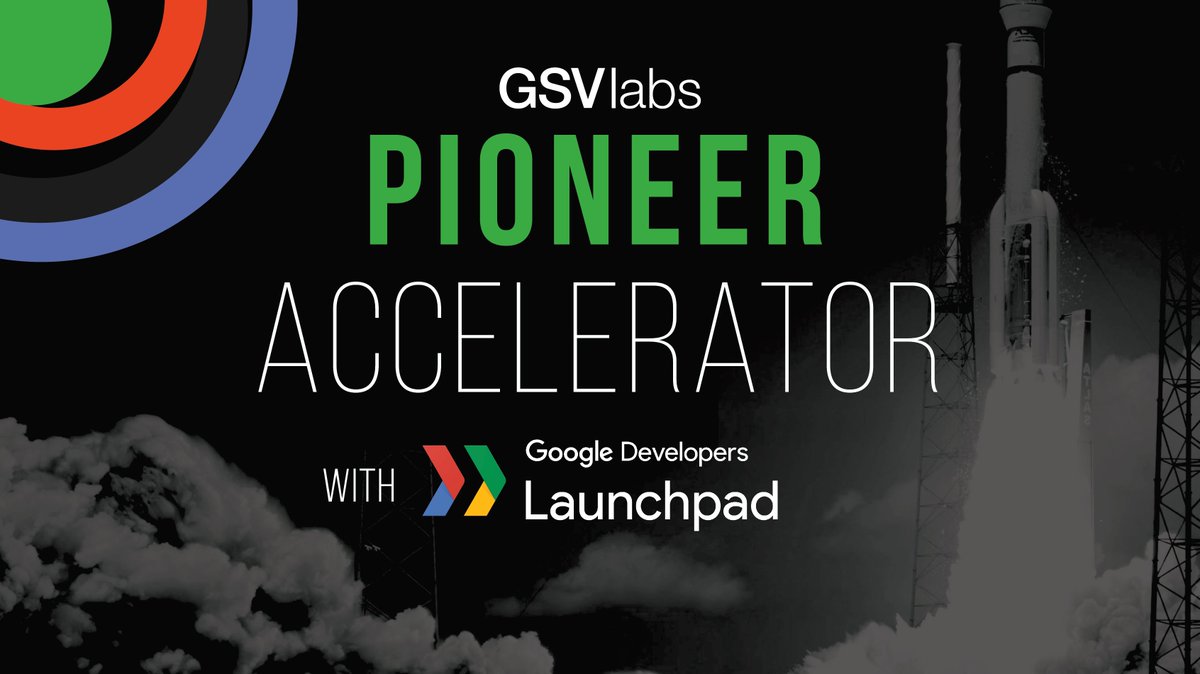 GSVlabs
PIONEER
ACCELERATOR
WITH
Google Developers
Launchpad